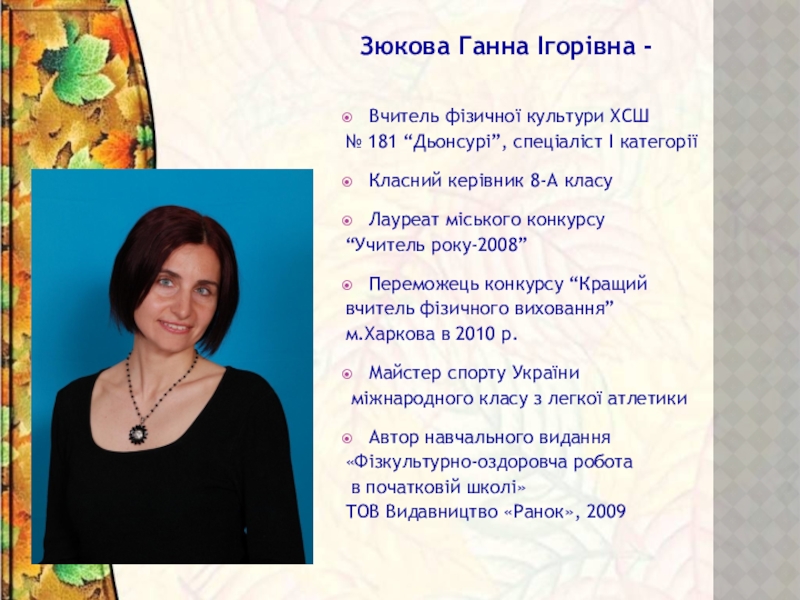 Зюкова Ганна Ігорівна -

Вчитель фізичної культури ХСШ № 181 “Дьонсурі”, спеціаліст І категорії

Класний керівник 8-А класу

Лауреат міського конкурсу “Учитель року-2008”

Переможець конкурсу “Кращий вчитель фізичного виховання” м.Харкова в 2010 р.

Майстер спорту України міжнародного класу з легкої атлетики

Автор навчального видання «Фізкультурно-оздоровча робота в початковій школі» ТОВ Видавництво «Ранок», 2009